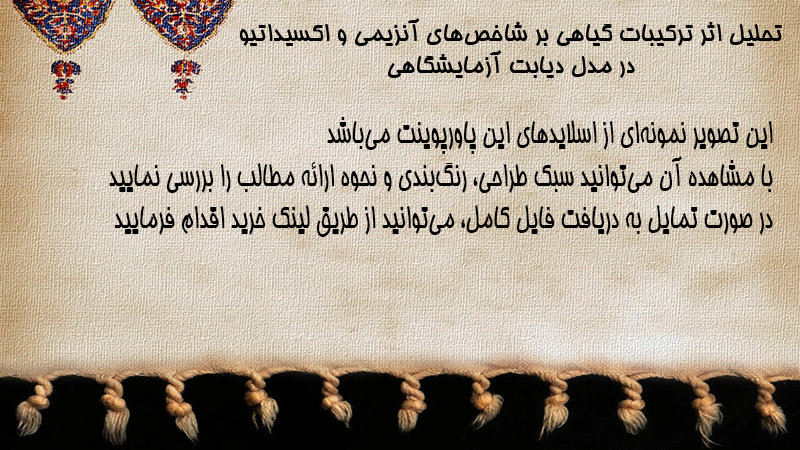 تحلیل اثر ترکیبات گیاهی بر شاخص‌های آنزیمی و اکسیداتیو
در مدل دیابت آزمایشگاهی

این تصویر نمونه‌ای از اسلایدهای این پاورپوینت می‌باشد
با مشاهده آن می‌توانید سبک طراحی، رنگ‌بندی و نحوه ارائه مطالب را بررسی نمایید
در صورت تمایل به دریافت فایل کامل، می‌توانید از طریق لینک خرید اقدام فرمایید